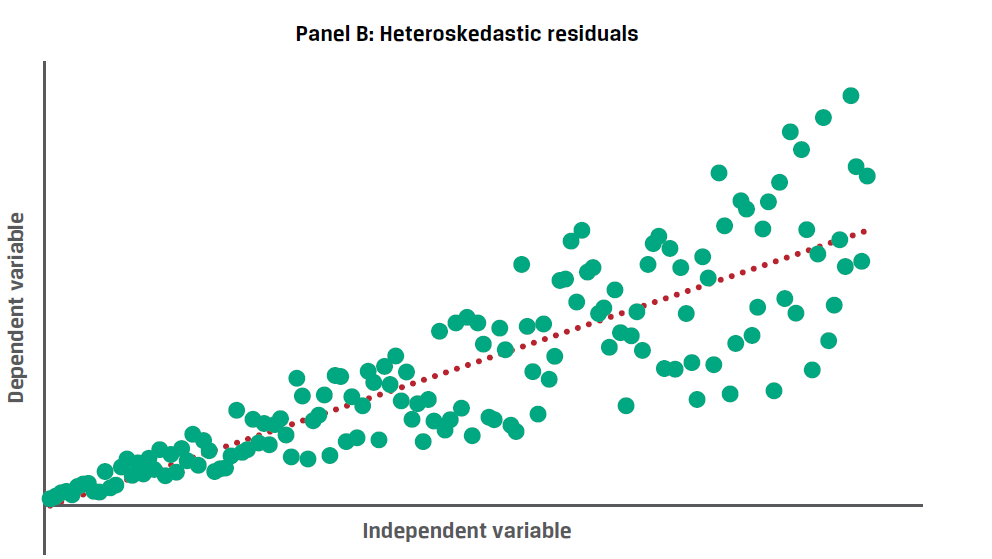 Panel B: Heteroskedastic residuals

Dependent variable

Independent variable